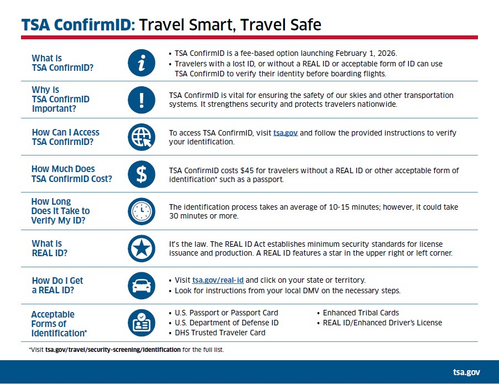 TSA ConfirmID: Travel Smart, Travel Safe

What is TSA ConfirmID?

• TSA ConfirmID is a fee-based option launching February 1, 2026.
• Travelers with a lost ID, or without a REAL ID or acceptable form of ID can use TSA ConfirmID to verify their identity before boarding flights.

Why is TSA ConfirmID Important?

TSA ConfirmID is vital for ensuring the safety of our skies and other transportation systems. It strengthens security and protects travelers nationwide.

How Can I Access TSA ConfirmID?

To access TSA ConfirmID, visit tsa.gov and follow the provided instructions to verify your identification.

How Much Does TSA ConfirmID Cost?

TSA ConfirmID costs $45 for travelers without a REAL ID or other acceptable form of identification* such as a passport.

How Long Does It Take to Verify My ID?

The identification process takes an average of 10-15 minutes; however, it could take 30 minutes or more.

What is REAL ID?

It's the law. The REAL ID Act establishes minimum security standards for license issuance and production. A REAL ID features a star in the upper right or left corner.

How Do I Get a REAL ID?

• Visit tsa.gov/real-id and click on your state or territory.
• Look for instructions from your local DMV on the necessary steps.

Acceptable Forms of Identification*

• U.S. Passport or Passport Card
• U.S. Department of Defense ID
• DHS Trusted Traveler Card

• Enhanced Tribal Cards
• REAL ID/Enhanced Driver's License

*Visit tsa.gov/travel/security-screening/identification for the full list.

tsa.gov